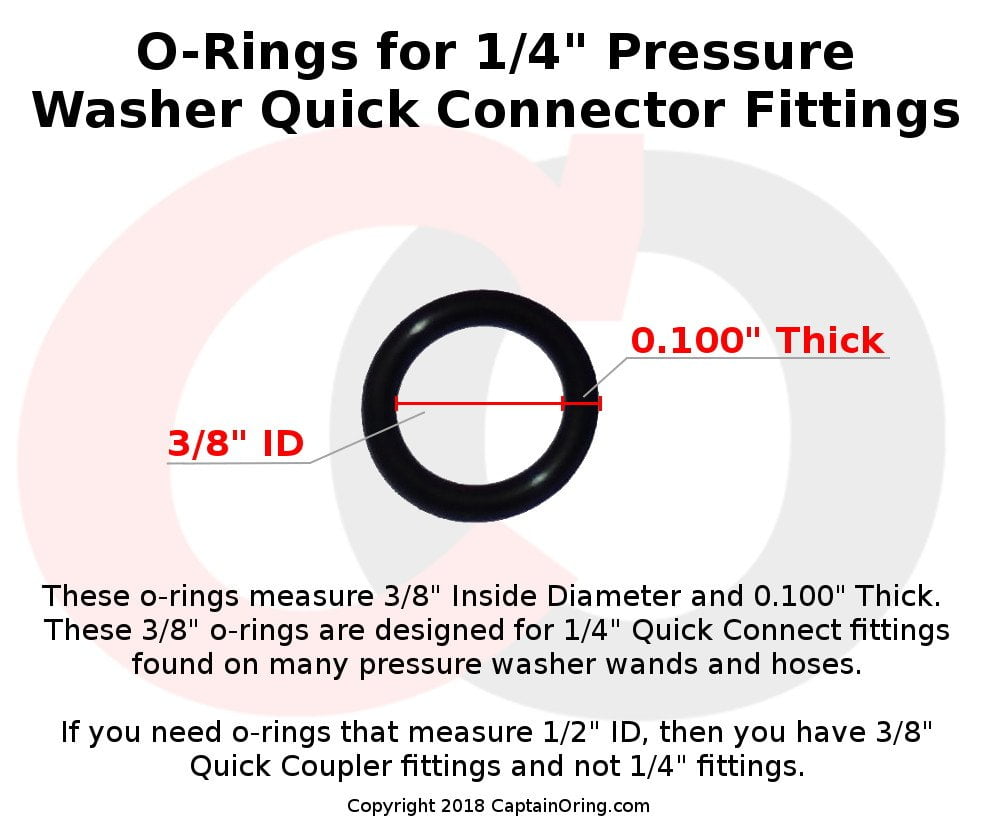 O-Rings for 1/4" Pressure Washer Quick Connector Fittings

0.100" Thick

3/8" ID

These o-rings measure 3/8" Inside Diameter and 0.100" Thick. These 3/8" o-rings are designed for 1/4" Quick Connect fittings found on many pressure washer wands and hoses.

If you need o-rings that measure 1/2" ID, then you have 3/8" Quick Coupler fittings and not 1/4" fittings.

Copyright 2018 CaptainOring.com